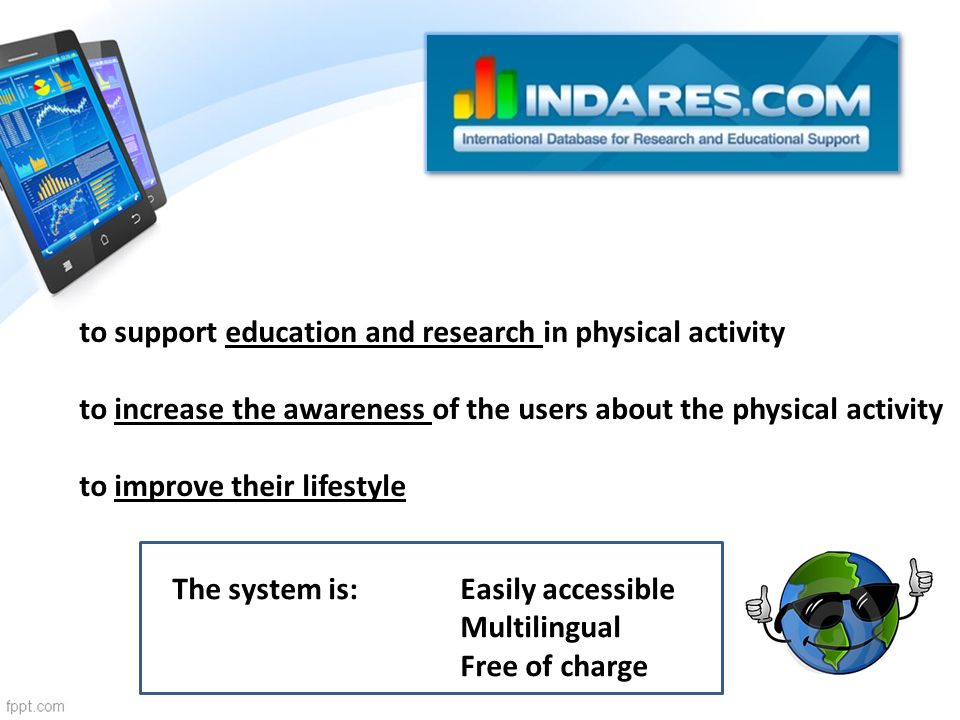 INDARES.COM
International Database for Research and Educational Support

to support education and research in physical activity

to increase the awareness of the users about the physical activity

to improve their lifestyle

The system is: Easily accessible
Multilingual
Free of charge

fppt.com